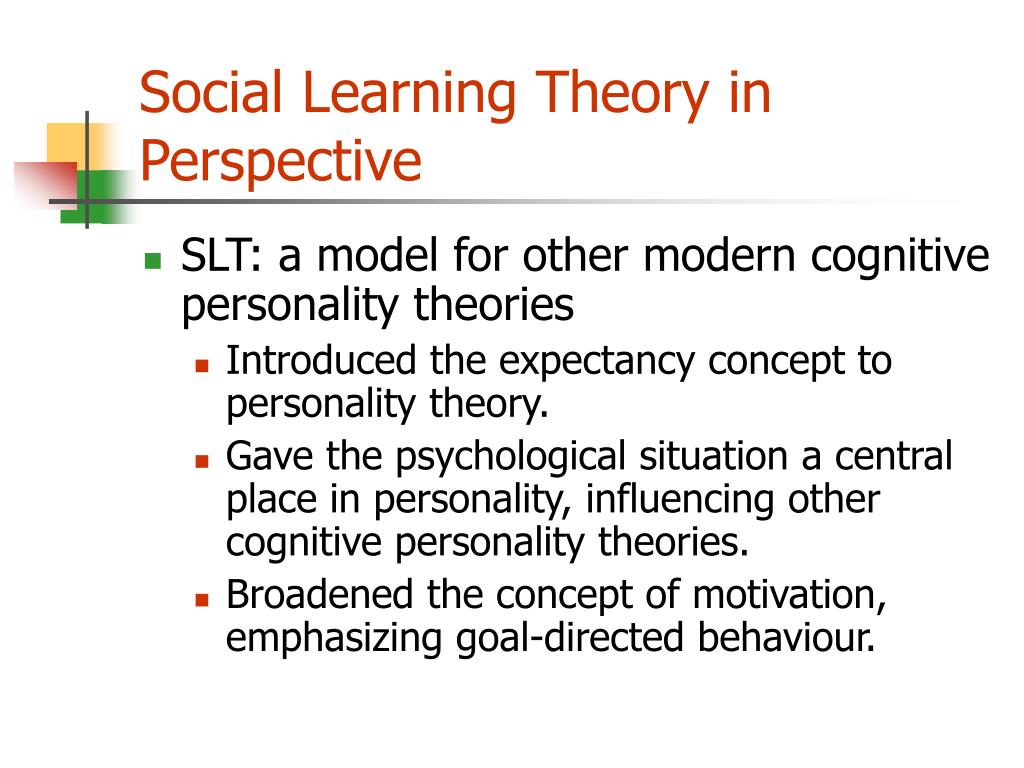 Social Learning Theory in Perspective

- SLT: a model for other modern cognitive personality theories
  - Introduced the expectancy concept to personality theory.
  - Gave the psychological situation a central place in personality, influencing other cognitive personality theories.
  - Broadened the concept of motivation, emphasizing goal-directed behaviour.